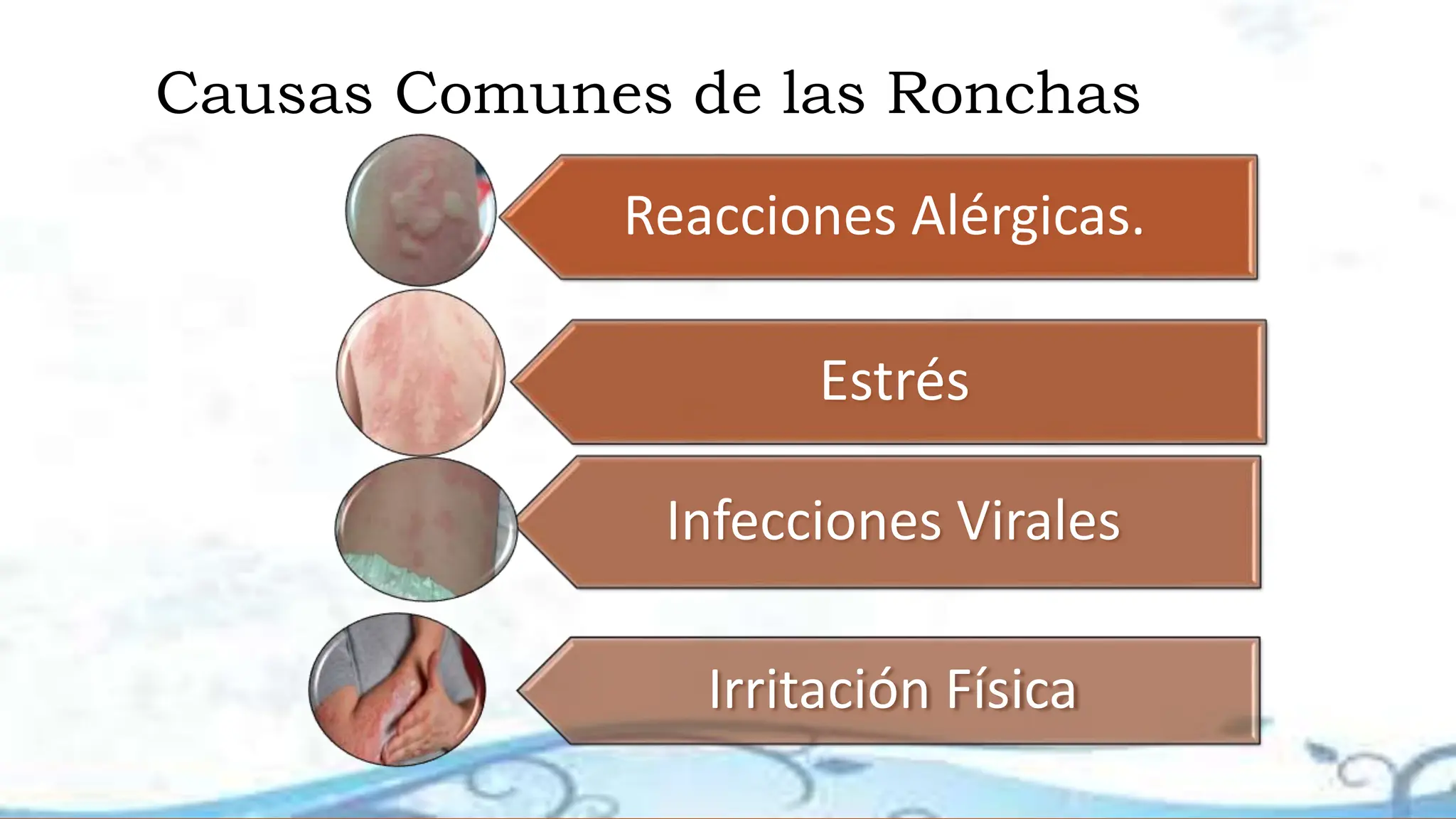 Causas Comunes de las Ronchas

Reacciones Alérgicas.

Estrés

Infecciones Virales

Irritación Física